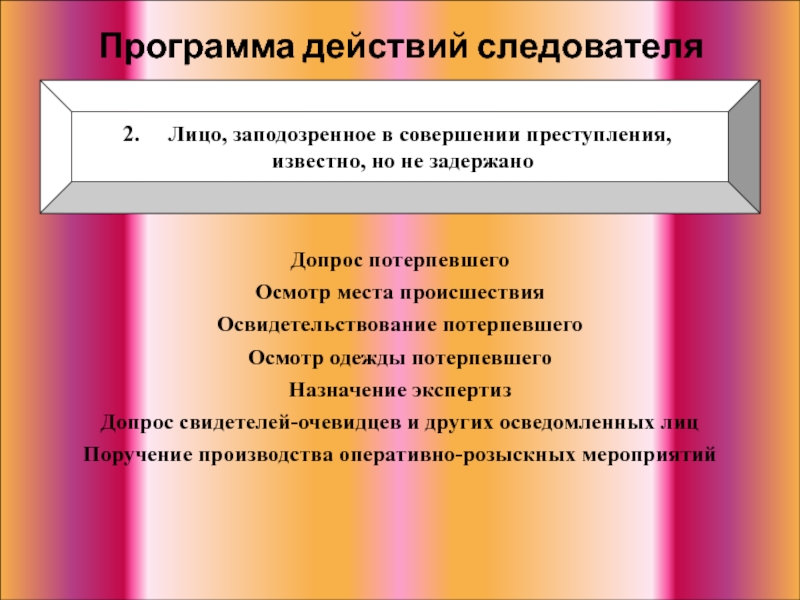 Программа действий следователя

2. Лицо, заподозренное в совершении преступления, известно, но не задержано

Допрос потерпевшего

Осмотр места происшествия

Освидетельствование потерпевшего

Осмотр одежды потерпевшего

Назначение экспертиз

Допрос свидетелей-очевидцев и других осведомленных лиц

Поручение производства оперативно-розыскных мероприятий